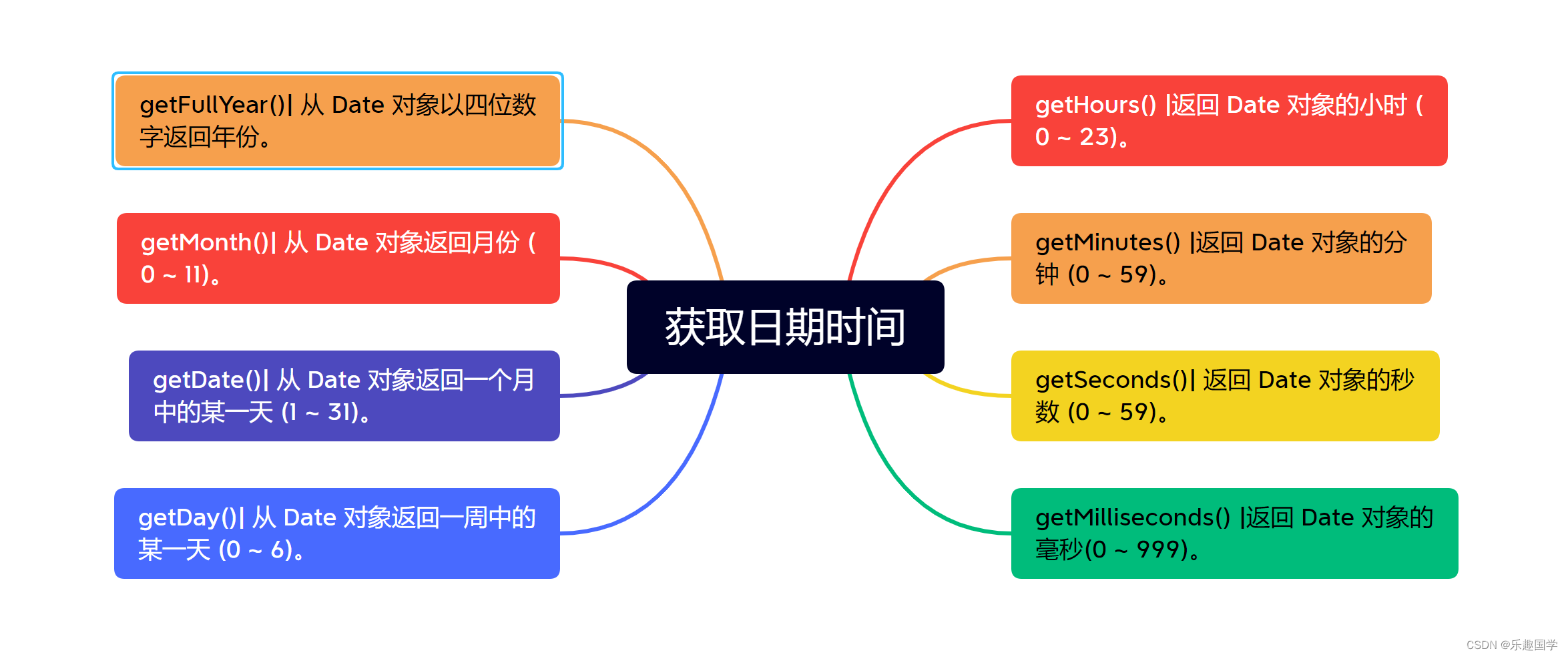 获取日期时间

getFullYear()| 从 Date 对象以四位数字返回年份。

getMonth()| 从 Date 对象返回月份 ( 0 ~ 11)。

getDate()| 从 Date 对象返回一个月中的某一天 (1 ~ 31)。

getDay()| 从 Date 对象返回一周中的某一天 (0 ~ 6)。

getHours() |返回 Date 对象的小时 ( 0 ~ 23)。

getMinutes() |返回 Date 对象的分钟 (0 ~ 59)。

getSeconds()| 返回 Date 对象的秒数 (0 ~ 59)。

getMilliseconds() |返回 Date 对象的毫秒(0 ~ 999)。

CSDN @乐趣国学